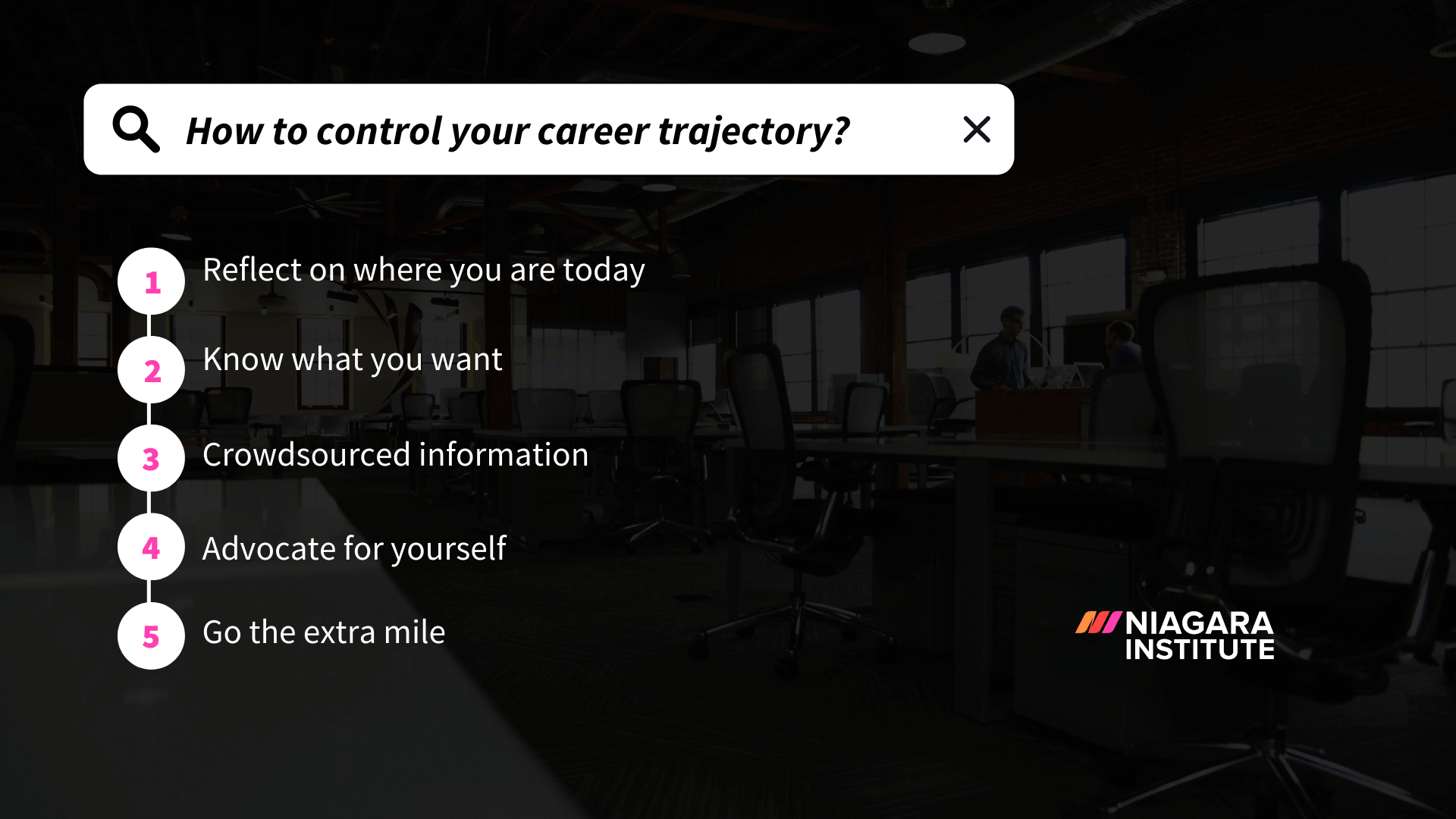 How to control your career trajectory?

1 Reflect on where you are today

2 Know what you want

3 Crowdsourced information

4 Advocate for yourself

5 Go the extra mile

NIAGARA INSTITUTE